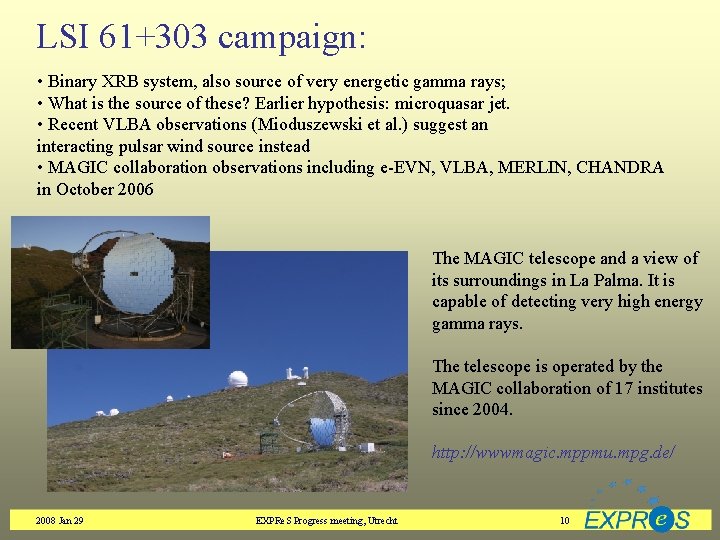 LSI 61+303 campaign:

• Binary XRB system, also source of very energetic gamma rays;
• What is the source of these? Earlier hypothesis: microquasar jet.
• Recent VLBA observations (Mioduszewski et al.) suggest an interacting pulsar wind source instead
• MAGIC collaboration observations including e-EVN, VLBA, MERLIN, CHANDRA in October 2006

The MAGIC telescope and a view of its surroundings in La Palma. It is capable of detecting very high energy gamma rays.

The telescope is operated by the MAGIC collaboration of 17 institutes since 2004.

http://wwwmagic.mppmu.mpg.de/

2008 Jan 29

EXPReS Progress meeting, Utrecht

10

EXPReS